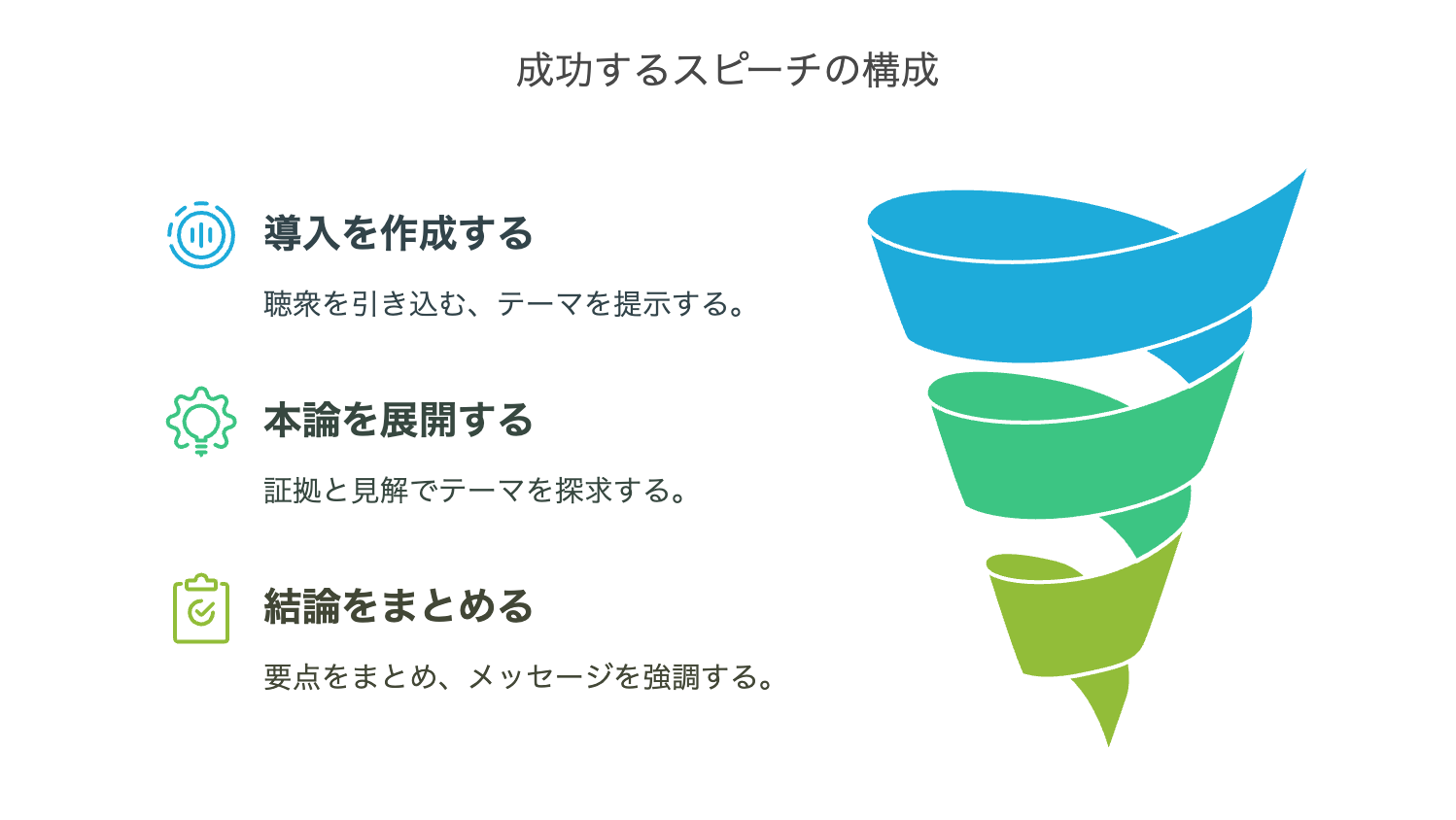 成功するスピーチの構成

導入を作成する

聴衆を引き込む、テーマを提示する。

本論を展開する

証拠と見解でテーマを探求する。

結論をまとめる

要点をまとめ、メッセージを強調する。